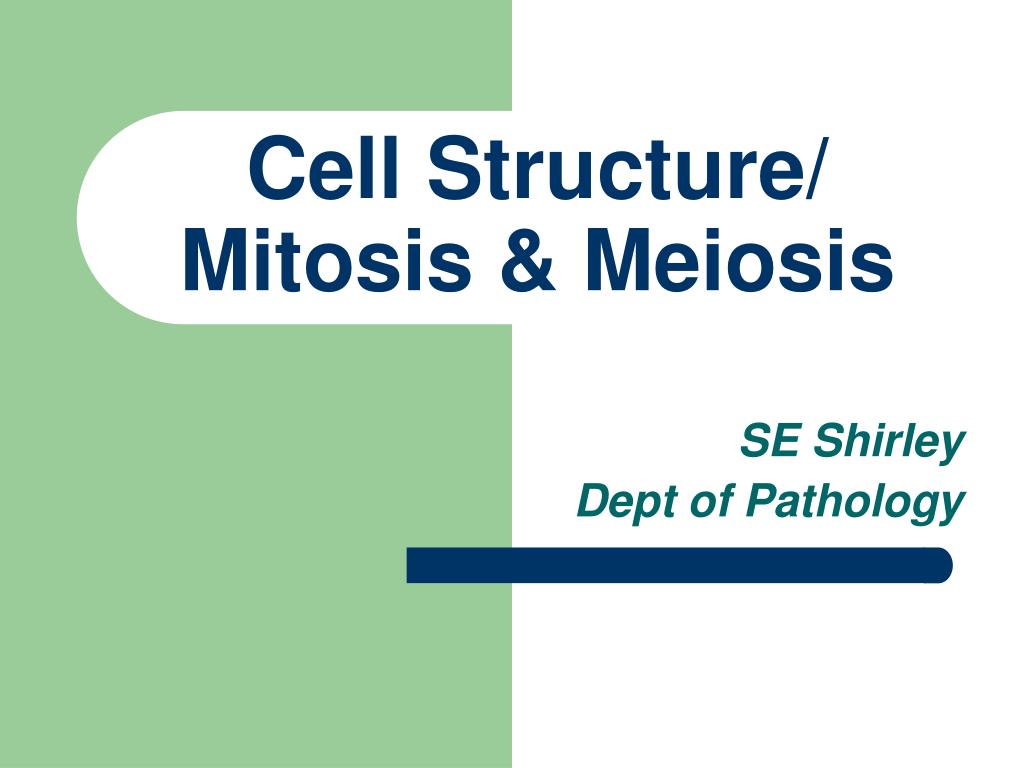 Cell Structure/
Mitosis & Meiosis

SE Shirley
Dept of Pathology